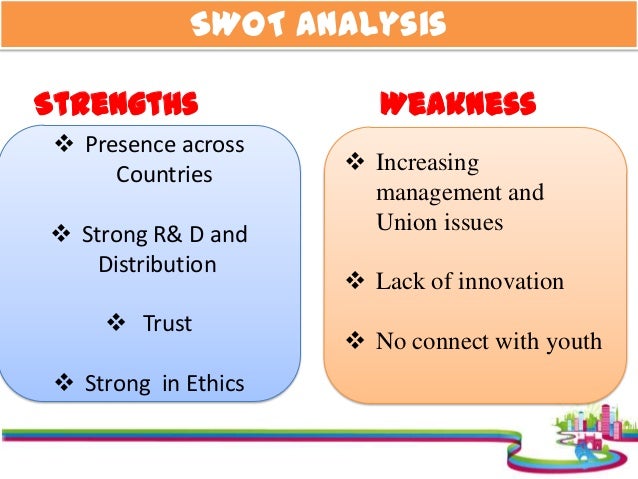 SWOT ANALYSIS

STRENGTHS

❖ Presence across Countries

❖ Strong R& D and Distribution

❖ Trust

❖ Strong in Ethics

WEAKNESS

❖ Increasing management and Union issues

❖ Lack of innovation

❖ No connect with youth